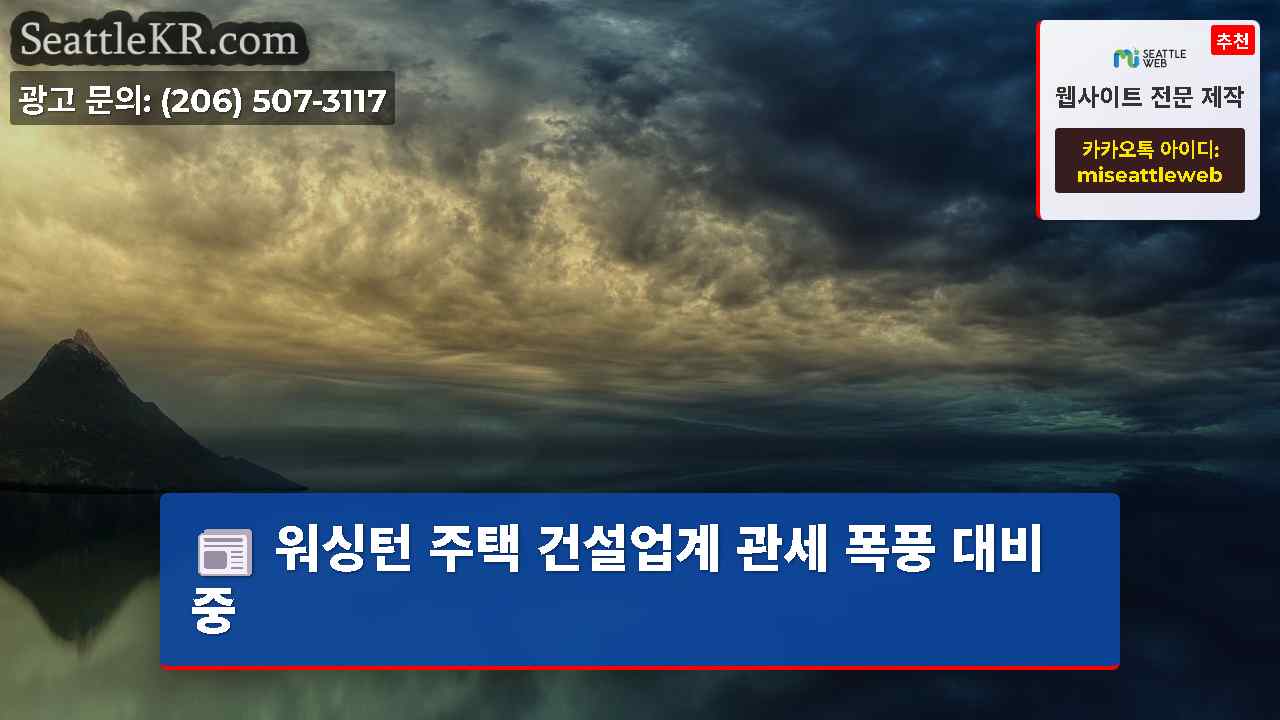 SeattleKR.com
광고 문의: (206) 507-3117

추천
SEATTLE WEB
웹사이트 전문 제작
카카오톡 아이디: miseattleweb

워싱턴 주택 건설업계 관세 폭풍 대비 중